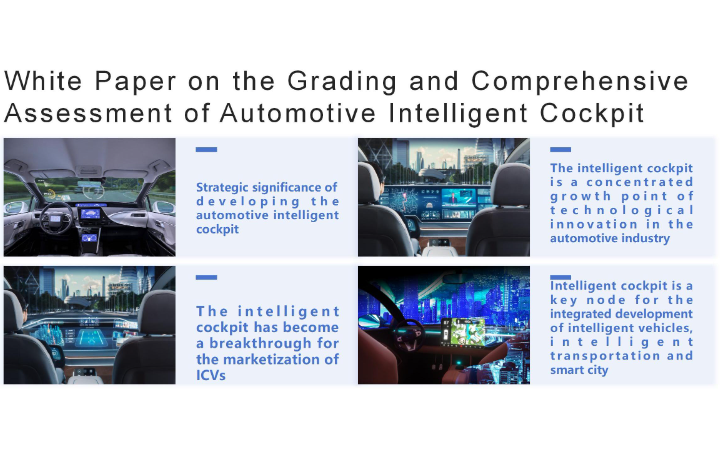 White Paper on the Grading and Comprehensive Assessment of Automotive Intelligent Cockpit

Strategic significance of developing the automotive intelligent cockpit

The intelligent cockpit is a concentrated growth point of technological innovation in the automotive industry

The intelligent cockpit has become a breakthrough for the marketization of ICVs

Intelligent cockpit is a key node for the integrated development of intelligent vehicles, intelligent transportation and smart city